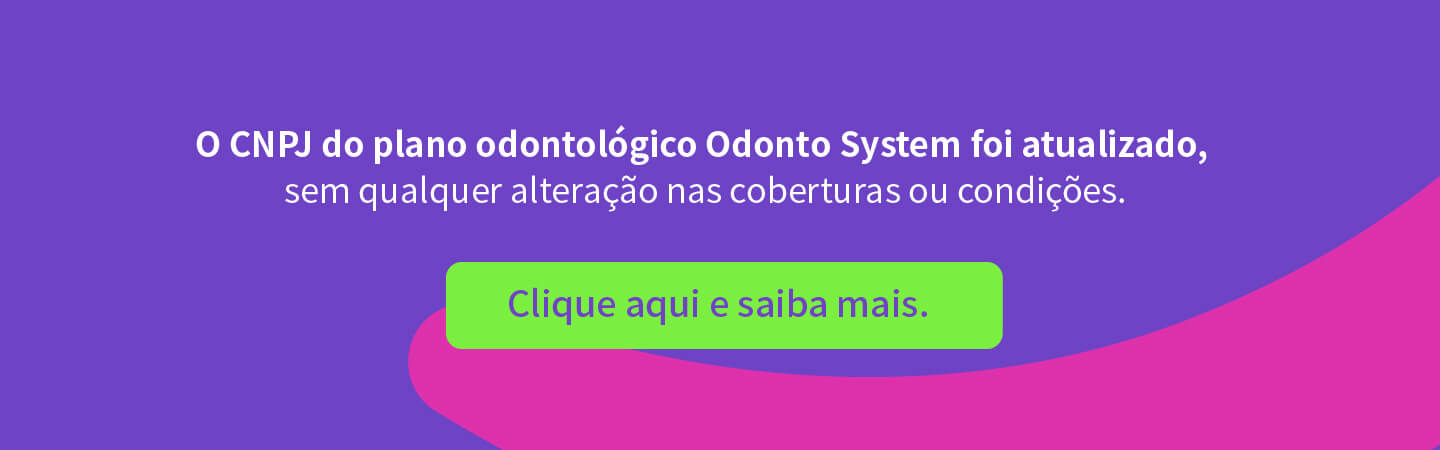 O CNPJ do plano odontológico Odonto System foi atualizado, sem qualquer alteração nas coberturas ou condições.

Clique aqui e saiba mais.